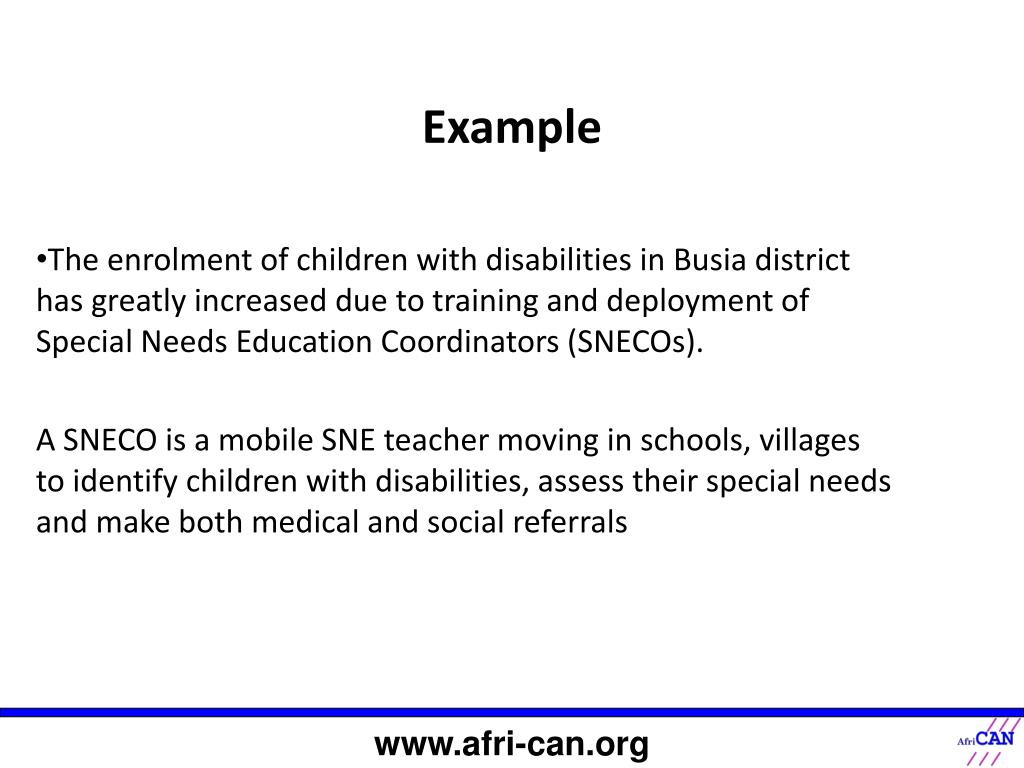 Example

•The enrolment of children with disabilities in Busia district has greatly increased due to training and deployment of Special Needs Education Coordinators (SNECOs).

A SNECO is a mobile SNE teacher moving in schools, villages to identify children with disabilities, assess their special needs and make both medical and social referrals

www.afri-can.org

AfriCAN